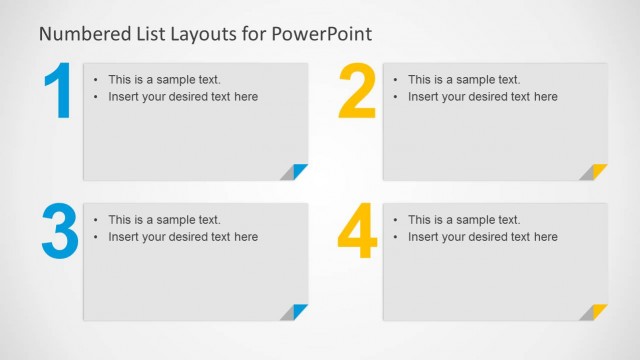 Numbered List Layouts for PowerPoint

1
• This is a sample text.
• Insert your desired text here

2
• This is a sample text.
• Insert your desired text here

3
• This is a sample text.
• Insert your desired text here

4
• This is a sample text.
• Insert your desired text here